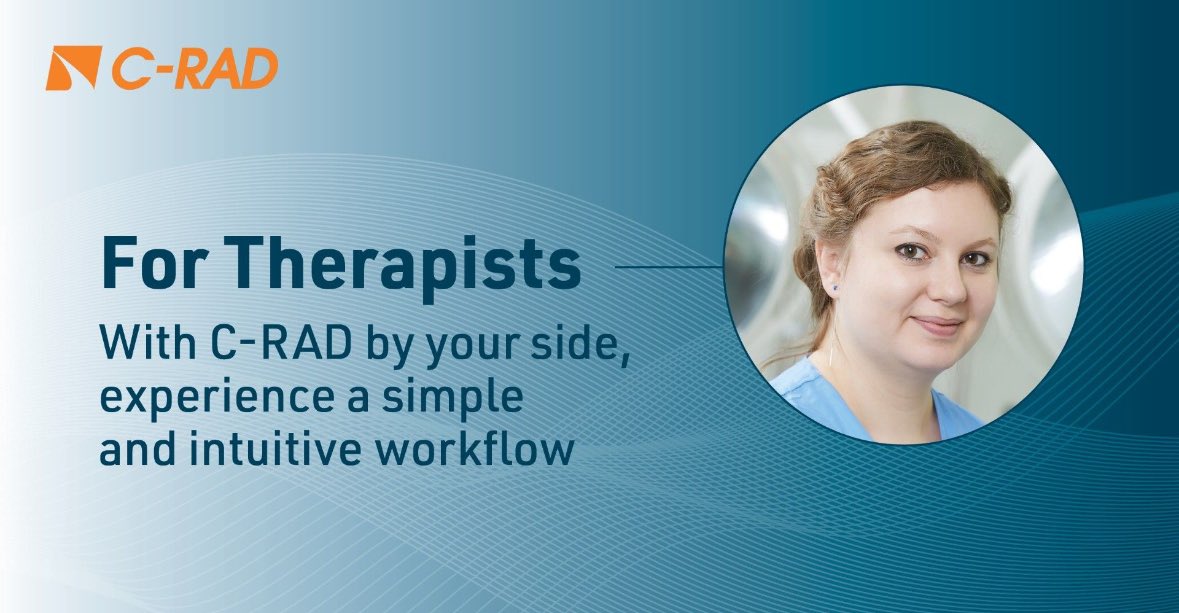 C-RAD

For Therapists

With C-RAD by your side, experience a simple and intuitive workflow